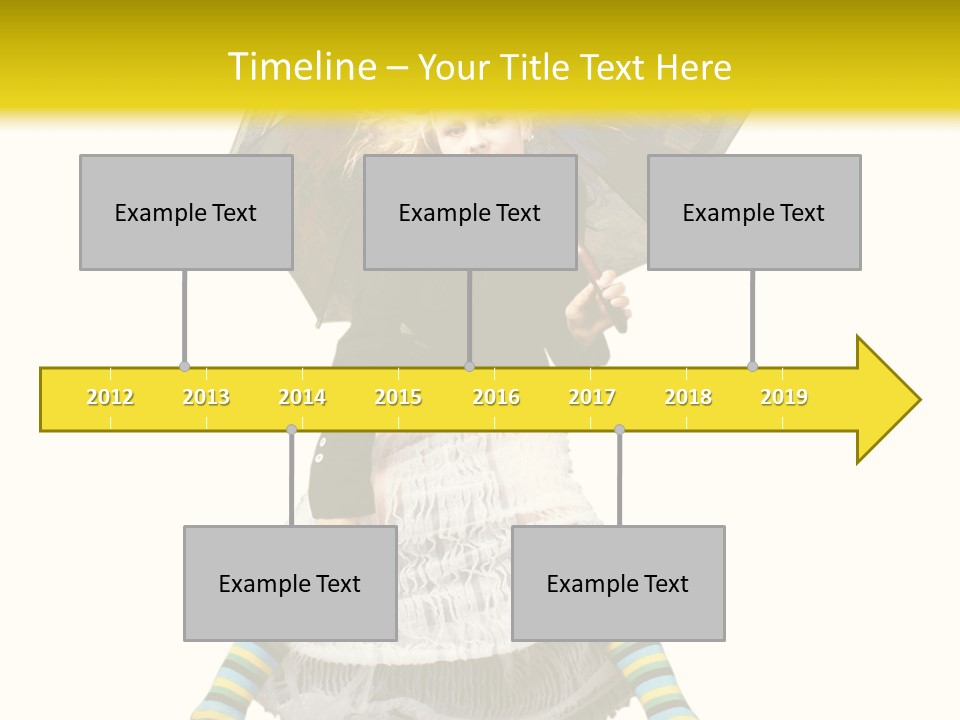 Timeline – Your Title Text Here

Example Text

Example Text

Example Text

2012 2013 2014 2015 2016 2017 2018 2019

Example Text

Example Text